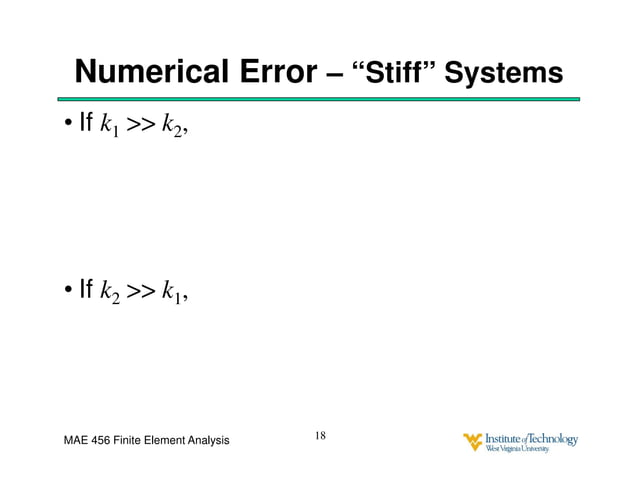 Numerical Error – “Stiff” Systems

• If $k_1 >> k_2$,

• If $k_2 >> k_1$,

MAE 456 Finite Element Analysis

18

Institute of Technology
West Virginia University